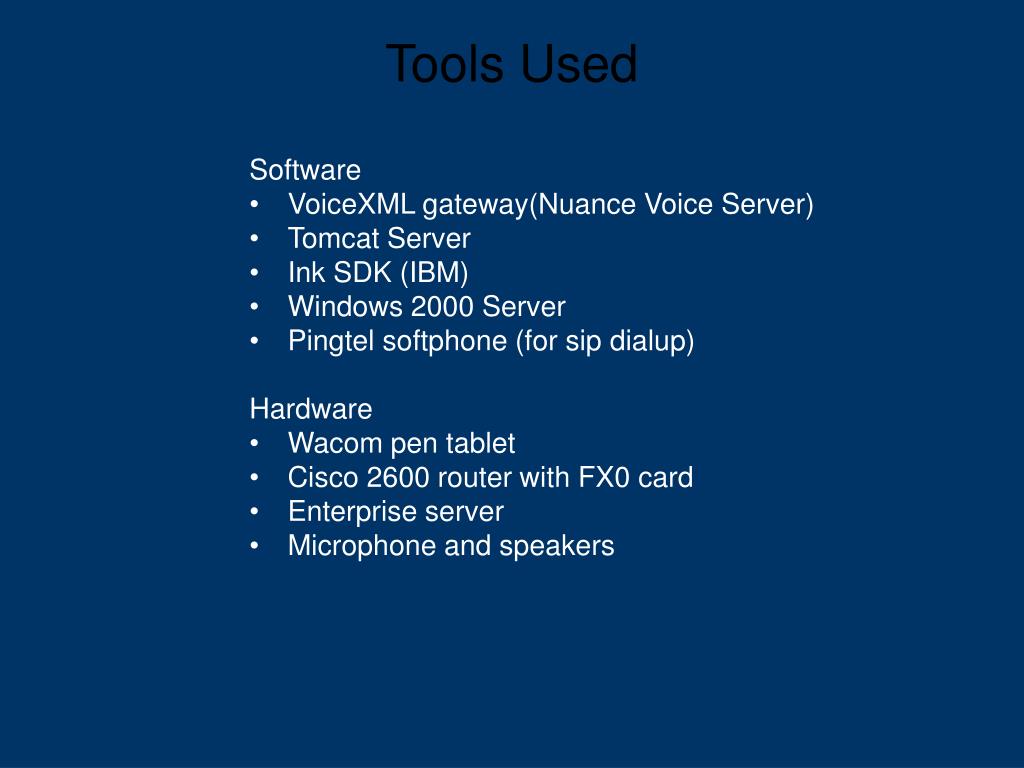 Tools Used

Software
• VoiceXML gateway(Nuance Voice Server)
• Tomcat Server
• Ink SDK (IBM)
• Windows 2000 Server
• Pingtel softphone (for sip dialup)

Hardware
• Wacom pen tablet
• Cisco 2600 router with FX0 card
• Enterprise server
• Microphone and speakers